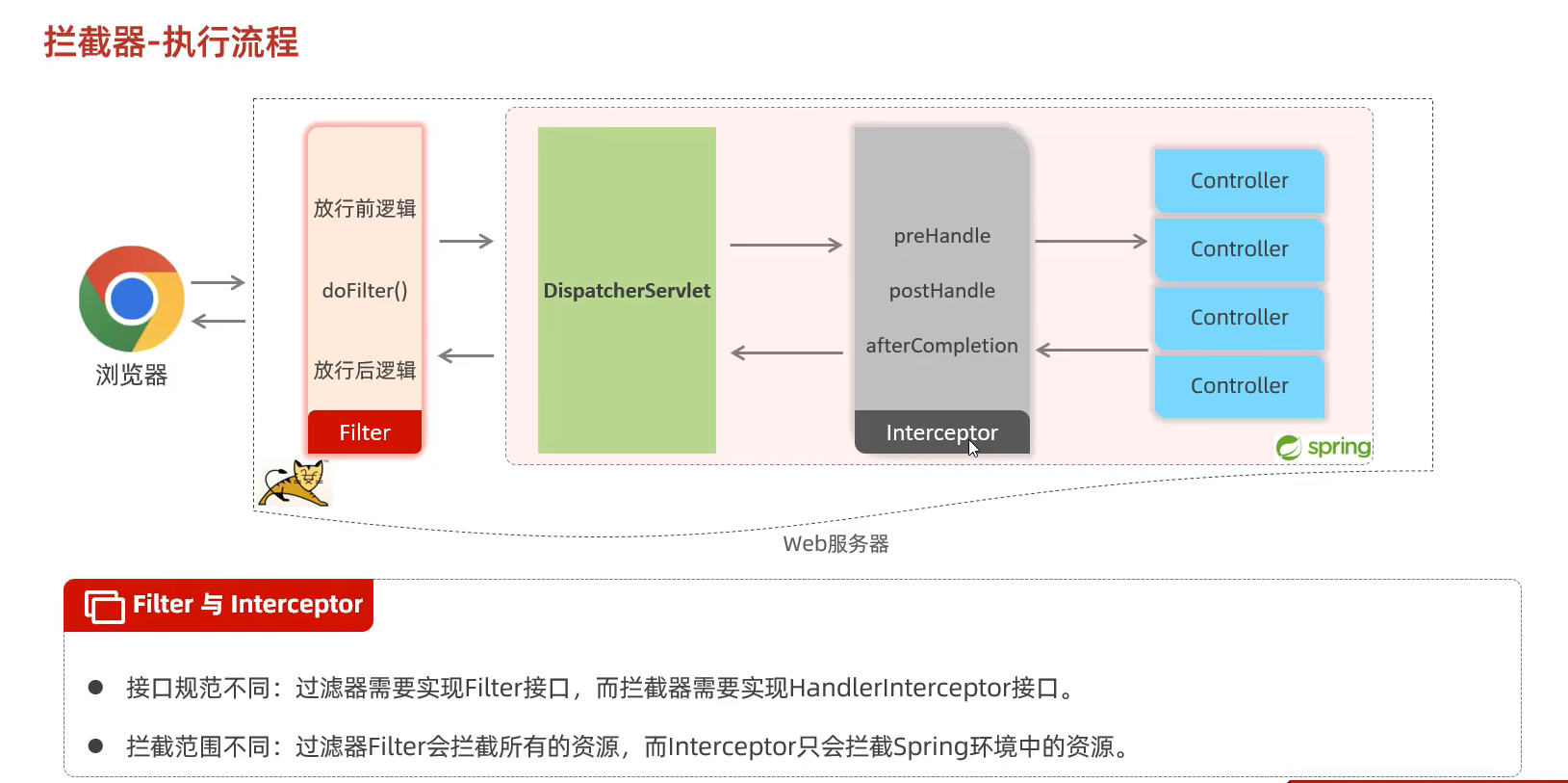 拦截器-执行流程

浏览器

放行前逻辑

doFilter()

放行后逻辑

Filter

DispatcherServlet

preHandle

postHandle

afterCompletion

Interceptor

Controller

Controller

Controller

Controller

spring

Web服务器

Filter 与 Interceptor

● 接口规范不同：过滤器需要实现Filter接口，而拦截器需要实现HandlerInterceptor接口。

● 拦截范围不同：过滤器Filter会拦截所有的资源，而Interceptor只会拦截Spring环境中的资源。